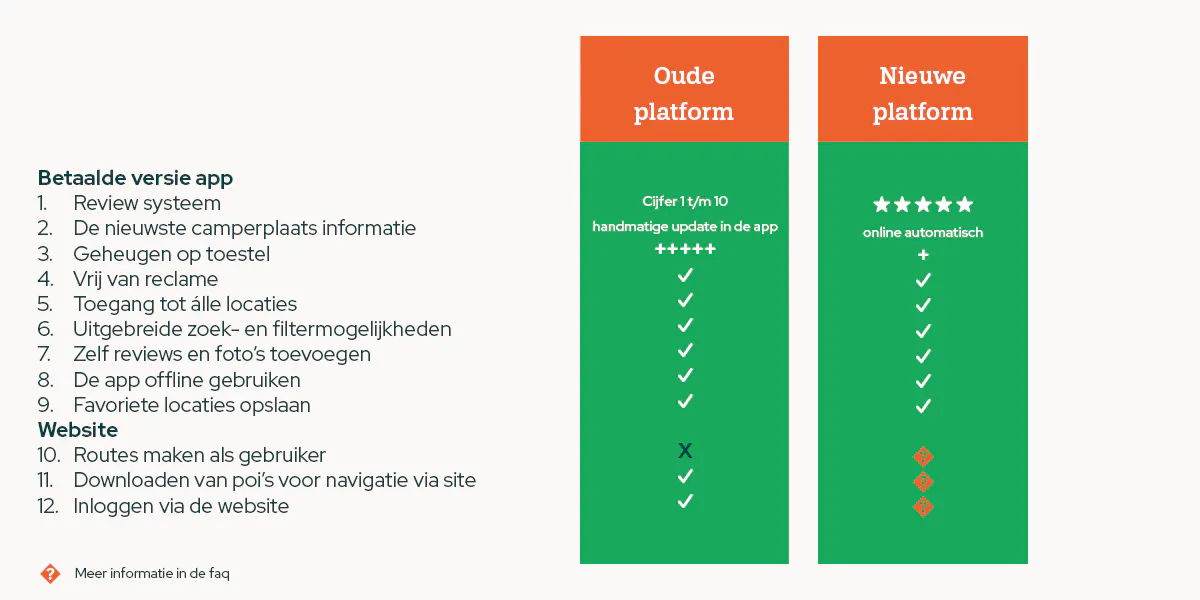 | | Oude platform | Nieuwe platform |
|---|---|---|
| **Betaalde versie app** | | |
| 1. Review systeem | Cijfer 1 t/m 10 | ★★★★★ |
| 2. De nieuwste camperplaats informatie | handmatige update in de app | online automatisch |
| 3. Geheugen op toestel | +++++ | + |
| 4. Vrij van reclame | ✓ | ✓ |
| 5. Toegang tot álle locaties | ✓ | ✓ |
| 6. Uitgebreide zoek- en filtermogelijkheden | ✓ | ✓ |
| 7. Zelf reviews en foto's toevoegen | ✓ | ✓ |
| 8. De app offline gebruiken | ✓ | ✓ |
| 9. Favoriete locaties opslaan | ✓ | ✓ |
| **Website** | | |
| 10. Routes maken als gebruiker | X | ? |
| 11. Downloaden van poi's voor navigatie via site | ✓ | ? |
| 12. Inloggen via de website | ✓ | ? |

? Meer informatie in de faq